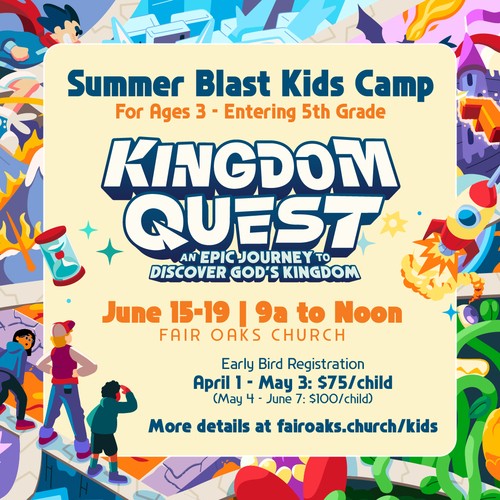 Summer Blast Kids Camp
For Ages 3 - Entering 5th Grade

KINGDOM QUEST
AN EPIC JOURNEY TO DISCOVER GOD'S KINGDOM

June 15-19 | 9a to Noon
FAIR OAKS CHURCH

Early Bird Registration
April 1 - May 3: $75/child
(May 4 - June 7: $100/child)

More details at fairoaks.church/kids